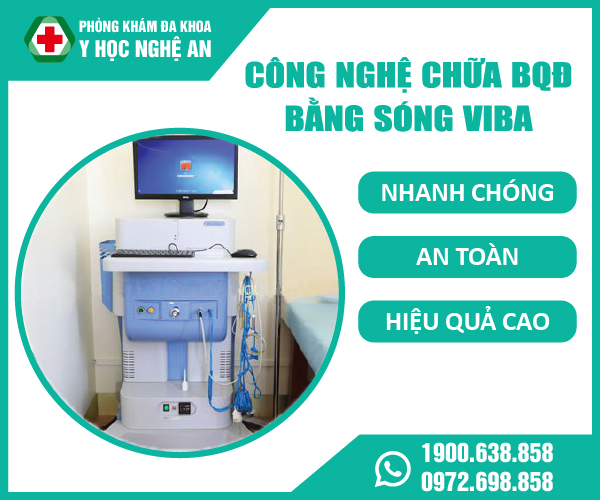 PHÒNG KHÁM ĐA KHOA
Y HỌC NGHỆ AN

CÔNG NGHỆ CHỮA BQĐ
BẰNG SÓNG VIBA

NHANH CHÓNG

AN TOÀN

HIỆU QUẢ CAO

1900.638.858
0972.698.858